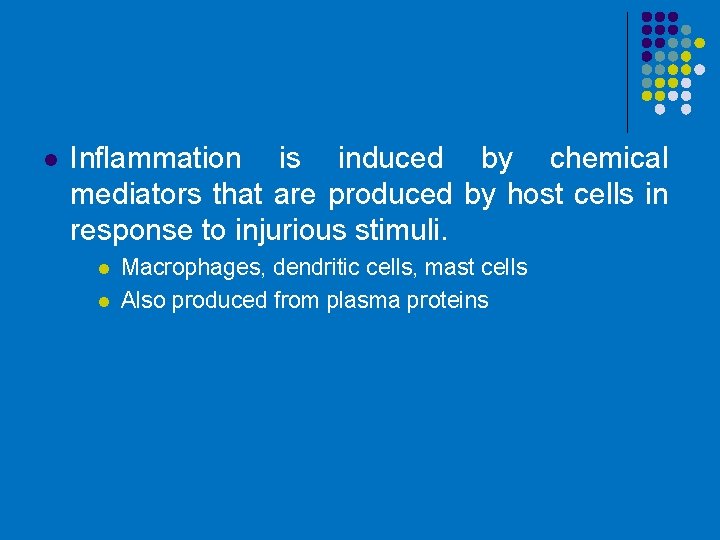 • Inflammation is induced by chemical mediators that are produced by host cells in response to injurious stimuli.

• Macrophages, dendritic cells, mast cells
• Also produced from plasma proteins